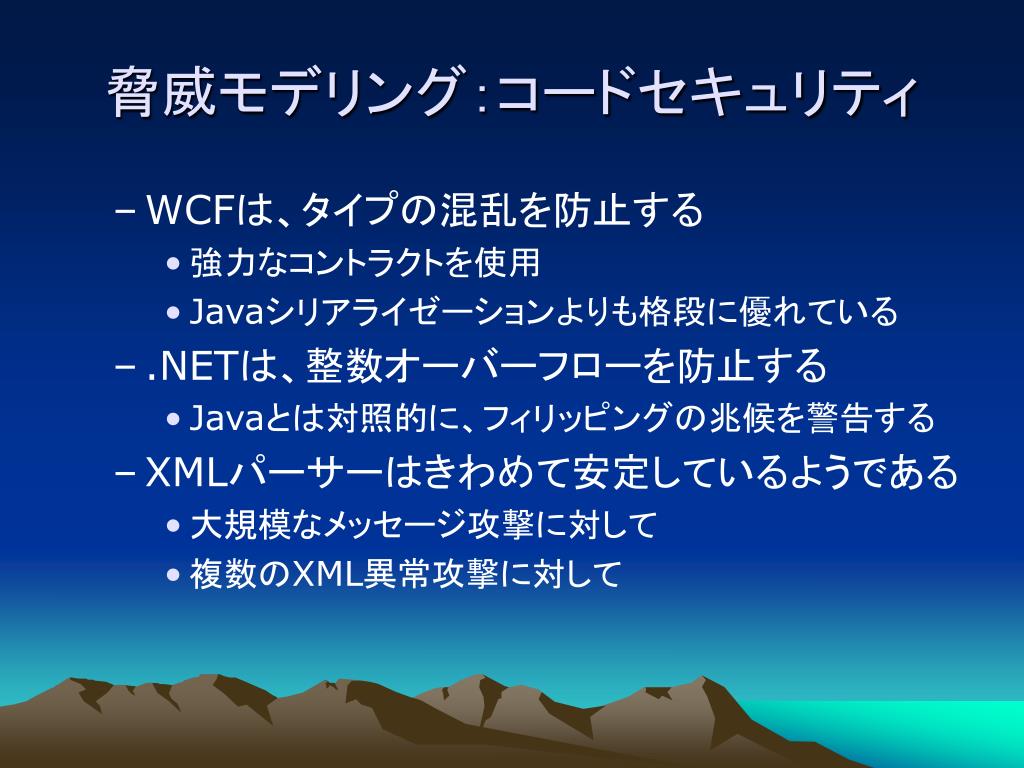 脅威モデリング：コードセキュリティ

– WCFは、タイプの混乱を防止する
• 強力なコントラクトを使用
• Javaシリアライゼーションよりも格段に優れている

– .NETは、整数オーバーフローを防止する
• Javaとは対照的に、フィリッピングの兆候を警告する

– XMLパーサーはきわめて安定しているようである
• 大規模なメッセージ攻撃に対して
• 複数のXML異常攻撃に対して